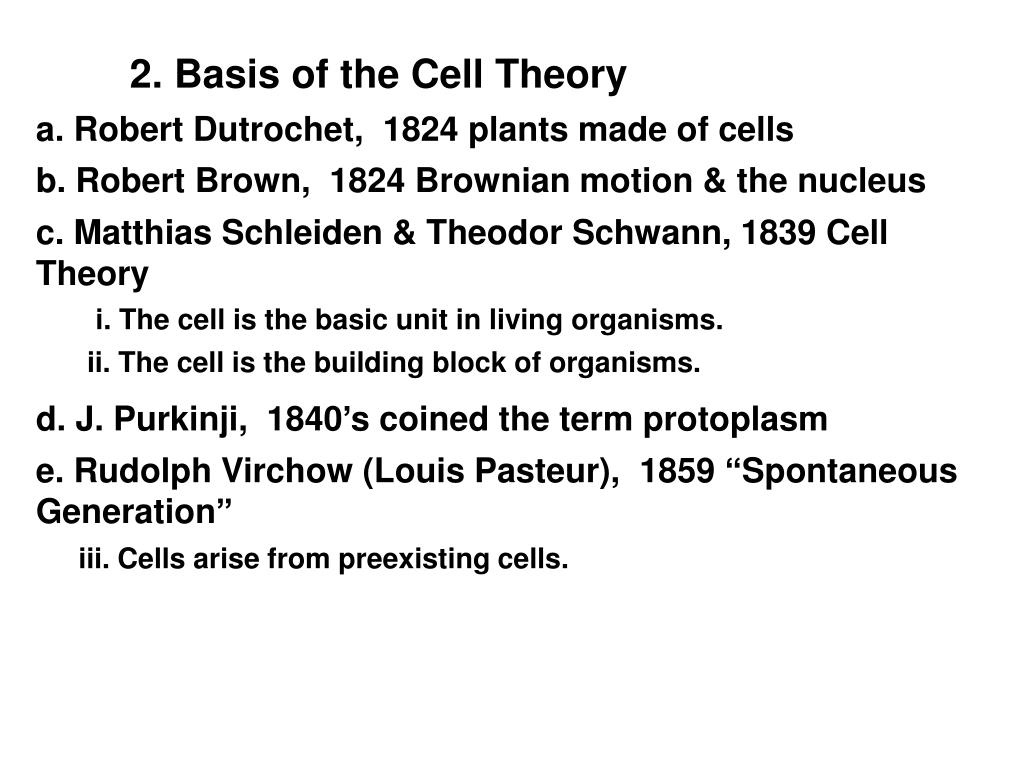 2. Basis of the Cell Theory

a. Robert Dutrochet, 1824 plants made of cells

b. Robert Brown, 1824 Brownian motion & the nucleus

c. Matthias Schleiden & Theodor Schwann, 1839 Cell Theory

i. The cell is the basic unit in living organisms.

ii. The cell is the building block of organisms.

d. J. Purkinji, 1840’s coined the term protoplasm

e. Rudolph Virchow (Louis Pasteur), 1859 “Spontaneous Generation”

iii. Cells arise from preexisting cells.